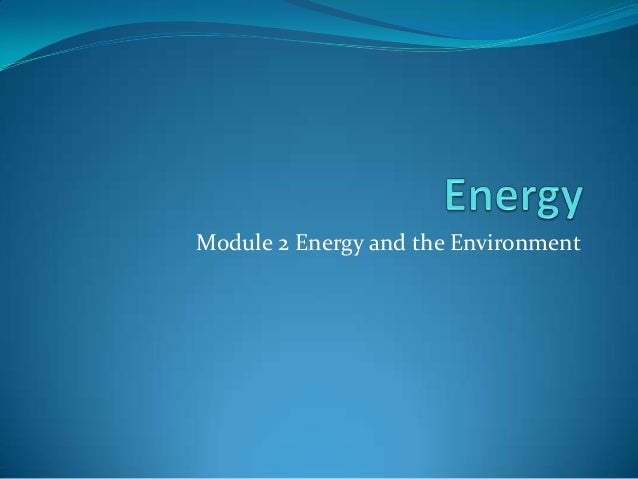 Energy

Module 2 Energy and the Environment